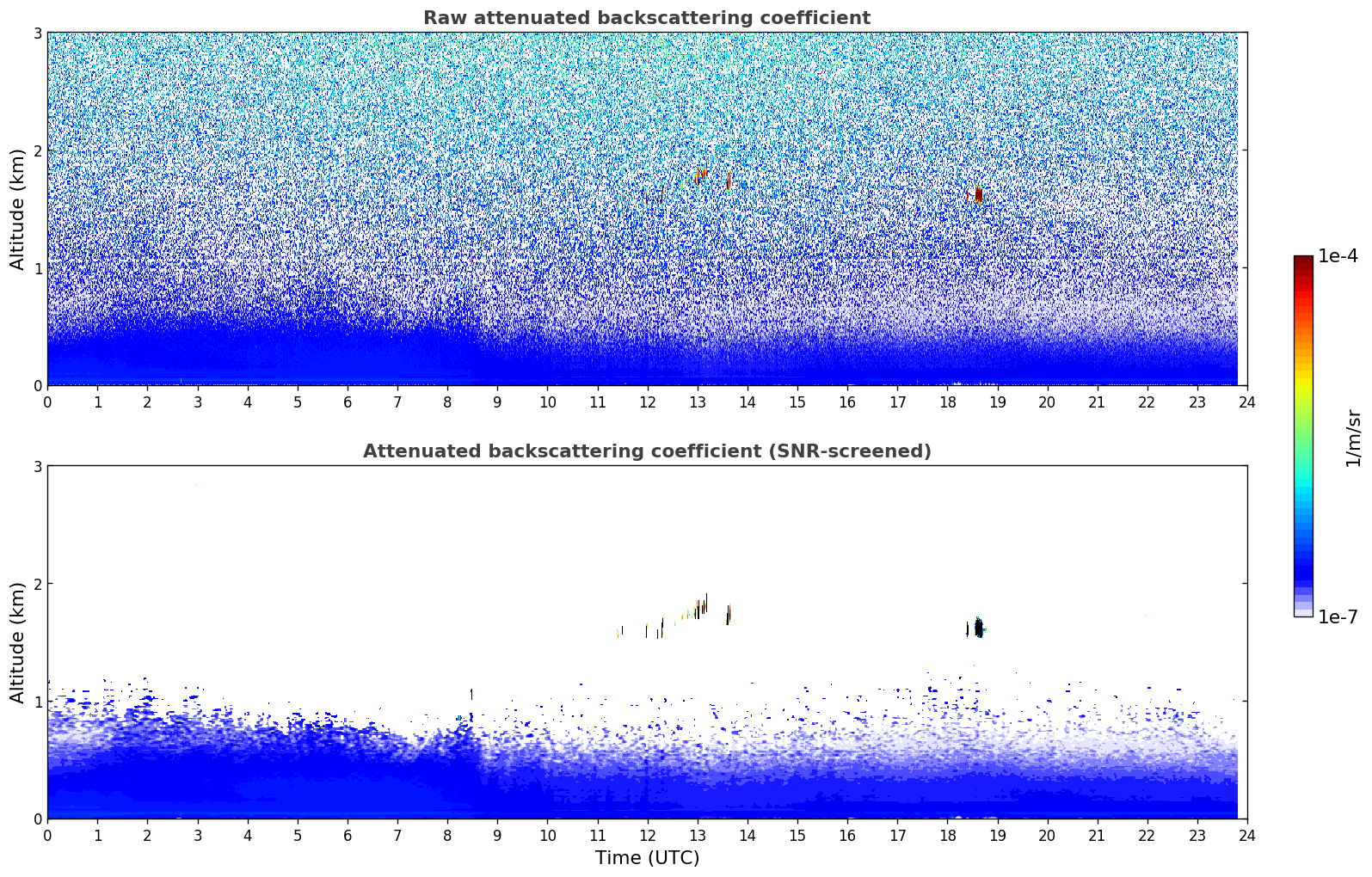 Raw attenuated backscattering coefficient

Altitude (km)

3
2
1
0

0 1 2 3 4 5 6 7 8 9 10 11 12 13 14 15 16 17 18 19 20 21 22 23 24

Attenuated backscattering coefficient (SNR-screened)

Altitude (km)

3
2
1
0

0 1 2 3 4 5 6 7 8 9 10 11 12 13 14 15 16 17 18 19 20 21 22 23 24

Time (UTC)

1e-4

1/m/sr

1e-7